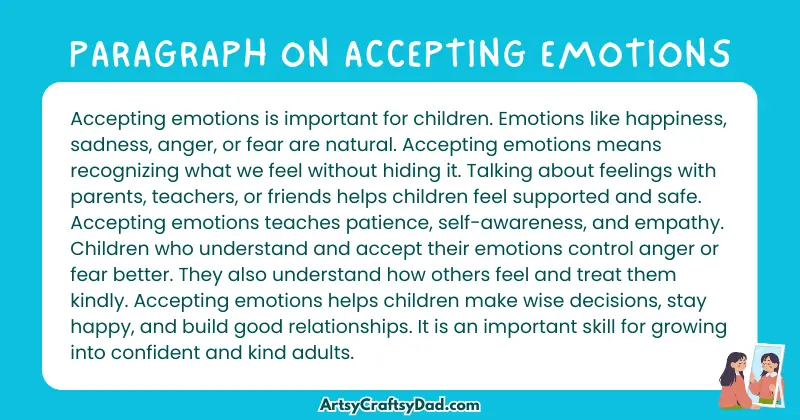 PARAGRAPH ON ACCEPTING EMOTIONS

Accepting emotions is important for children. Emotions like happiness, sadness, anger, or fear are natural. Accepting emotions means recognizing what we feel without hiding it. Talking about feelings with parents, teachers, or friends helps children feel supported and safe. Accepting emotions teaches patience, self-awareness, and empathy. Children who understand and accept their emotions control anger or fear better. They also understand how others feel and treat them kindly. Accepting emotions helps children make wise decisions, stay happy, and build good relationships. It is an important skill for growing into confident and kind adults.

ArtsyCraftsyDad.com